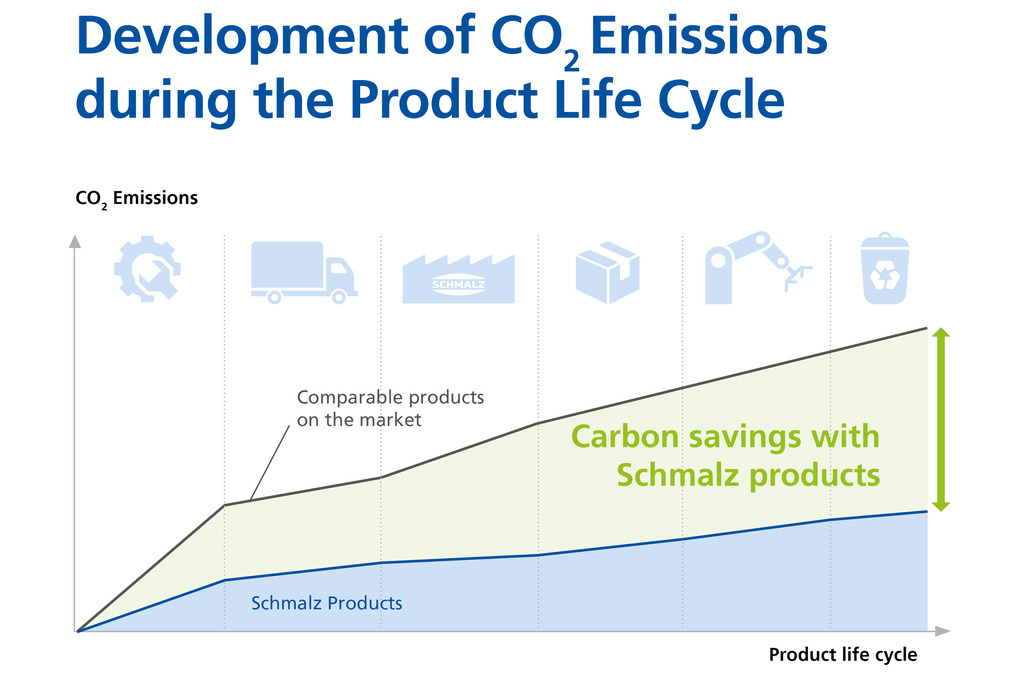 Development of $CO_2$ Emissions during the Product Life Cycle

$CO_2$ Emissions

SCHMALZ

Comparable products on the market

Carbon savings with Schmalz products

Schmalz Products

Product life cycle